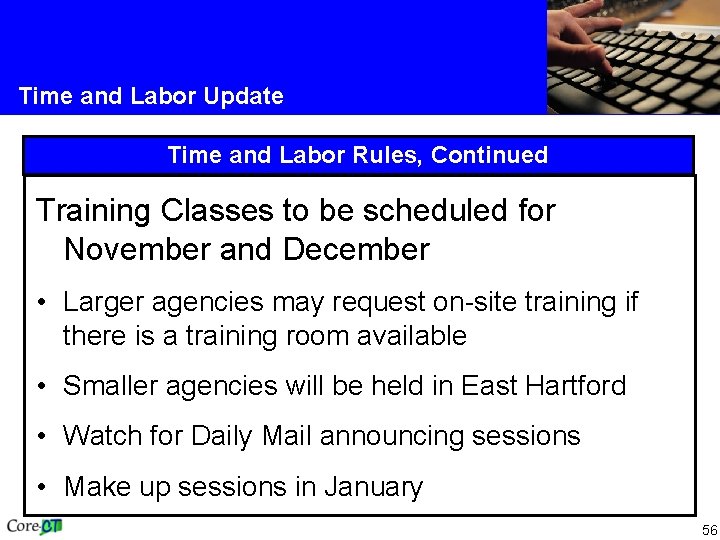 Time and Labor Update

Time and Labor Rules, Continued

Training Classes to be scheduled for November and December

• Larger agencies may request on-site training if there is a training room available

• Smaller agencies will be held in East Hartford

• Watch for Daily Mail announcing sessions

• Make up sessions in January

Core-CT

56